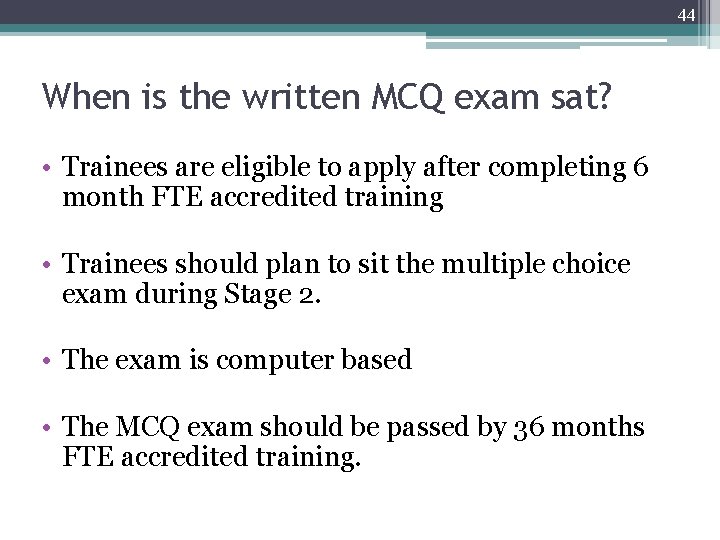 44

When is the written MCQ exam sat?

• Trainees are eligible to apply after completing 6 month FTE accredited training

• Trainees should plan to sit the multiple choice exam during Stage 2.

• The exam is computer based

• The MCQ exam should be passed by 36 months FTE accredited training.